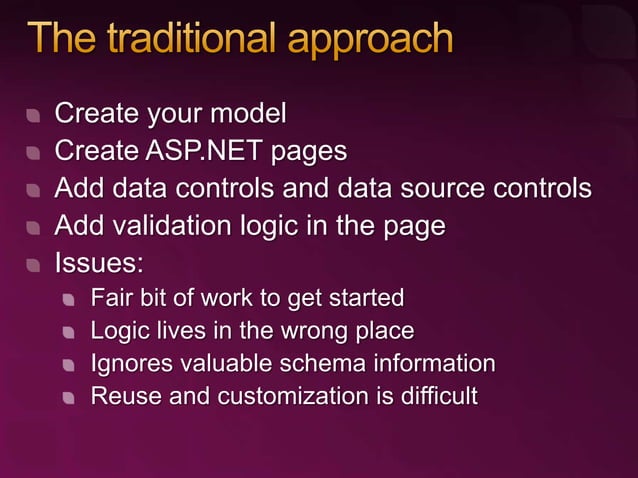 The traditional approach

- Create your model
- Create ASP.NET pages
- Add data controls and data source controls
- Add validation logic in the page
- Issues:
  - Fair bit of work to get started
  - Logic lives in the wrong place
  - Ignores valuable schema information
  - Reuse and customization is difficult